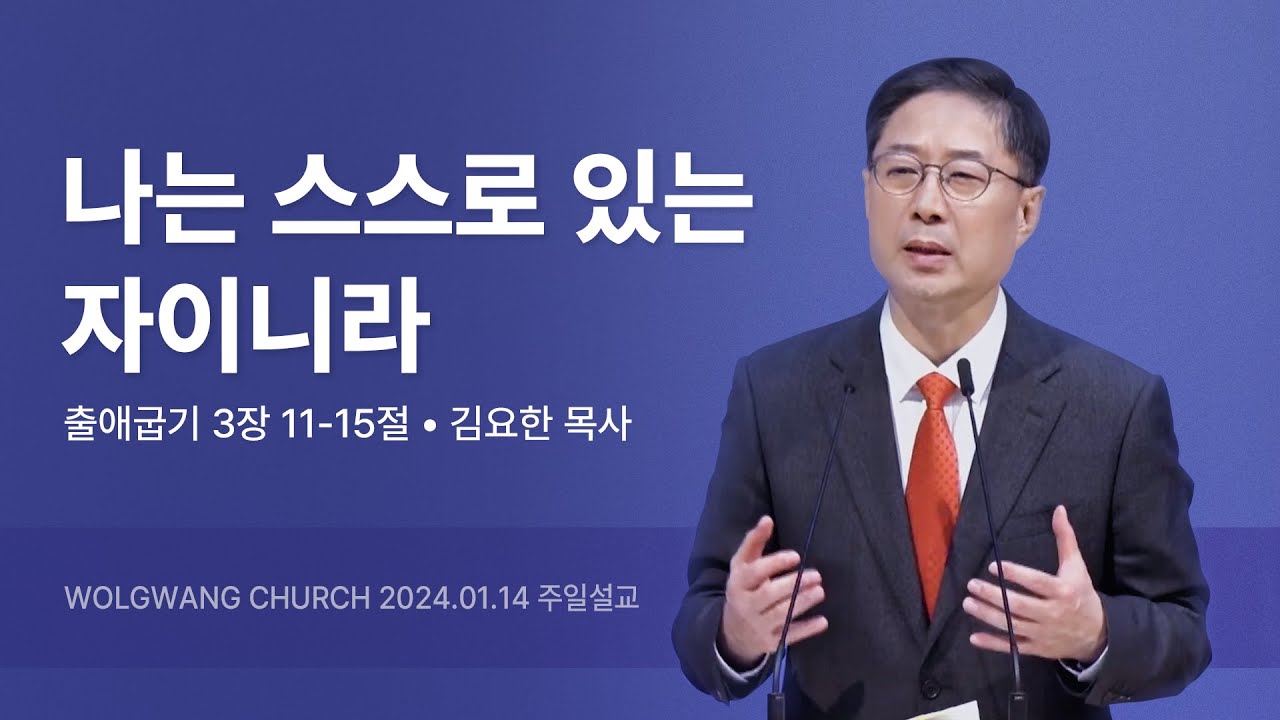 나는 스스로 있는 자이니라

출애굽기 3장 11-15절 • 김요한 목사

WOLGWANG CHURCH 2024.01.14 주일설교